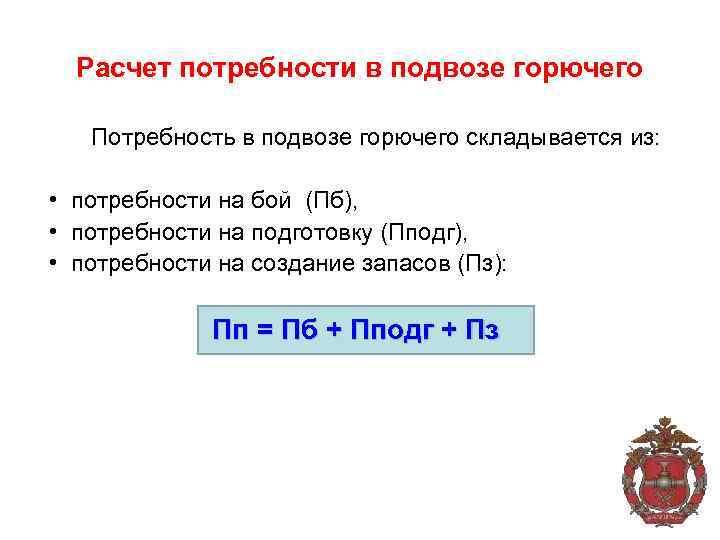 Расчет потребности в подвозе горючего

Потребность в подвозе горючего складывается из:

• потребности на бой (Пб),
• потребности на подготовку (Пподг),
• потребности на создание запасов (Пз):

Пп = Пб + Пподг + Пз